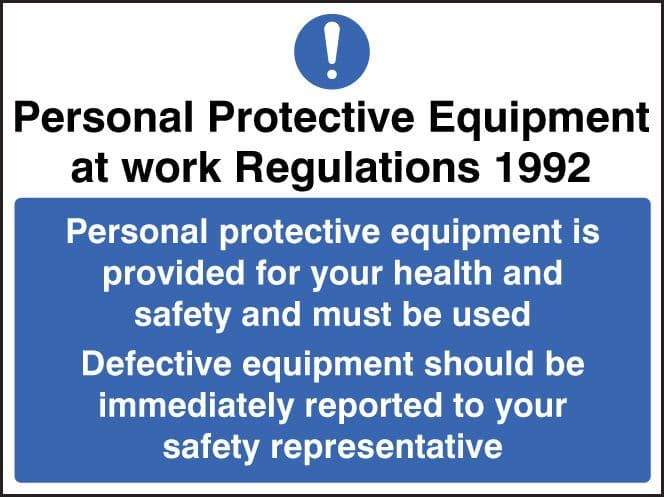 !

Personal Protective Equipment at work Regulations 1992

Personal protective equipment is provided for your health and safety and must be used

Defective equipment should be immediately reported to your safety representative